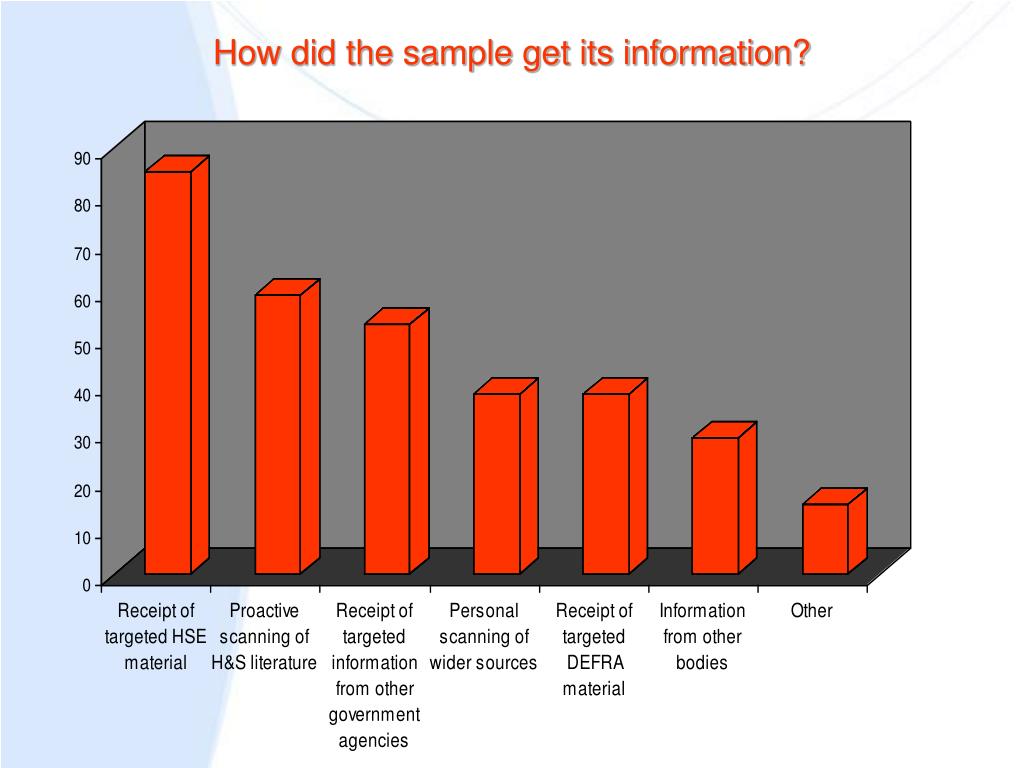 How did the sample get its information?

90
80
70
60
50
40
30
20
10
0

Receipt of targeted HSE material

Proactive scanning of H&S literature

Receipt of targeted information from other government agencies

Personal scanning of wider sources

Receipt of targeted DEFRA material

Information from other bodies

Other